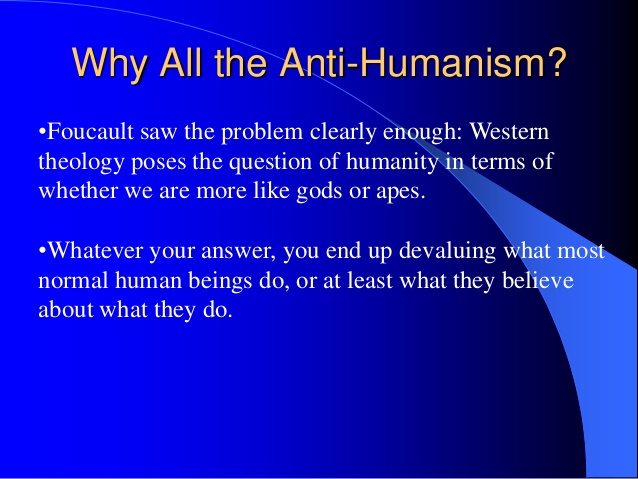 Why All the Anti-Humanism?

•Foucault saw the problem clearly enough: Western theology poses the question of humanity in terms of whether we are more like gods or apes.

•Whatever your answer, you end up devaluing what most normal human beings do, or at least what they believe about what they do.